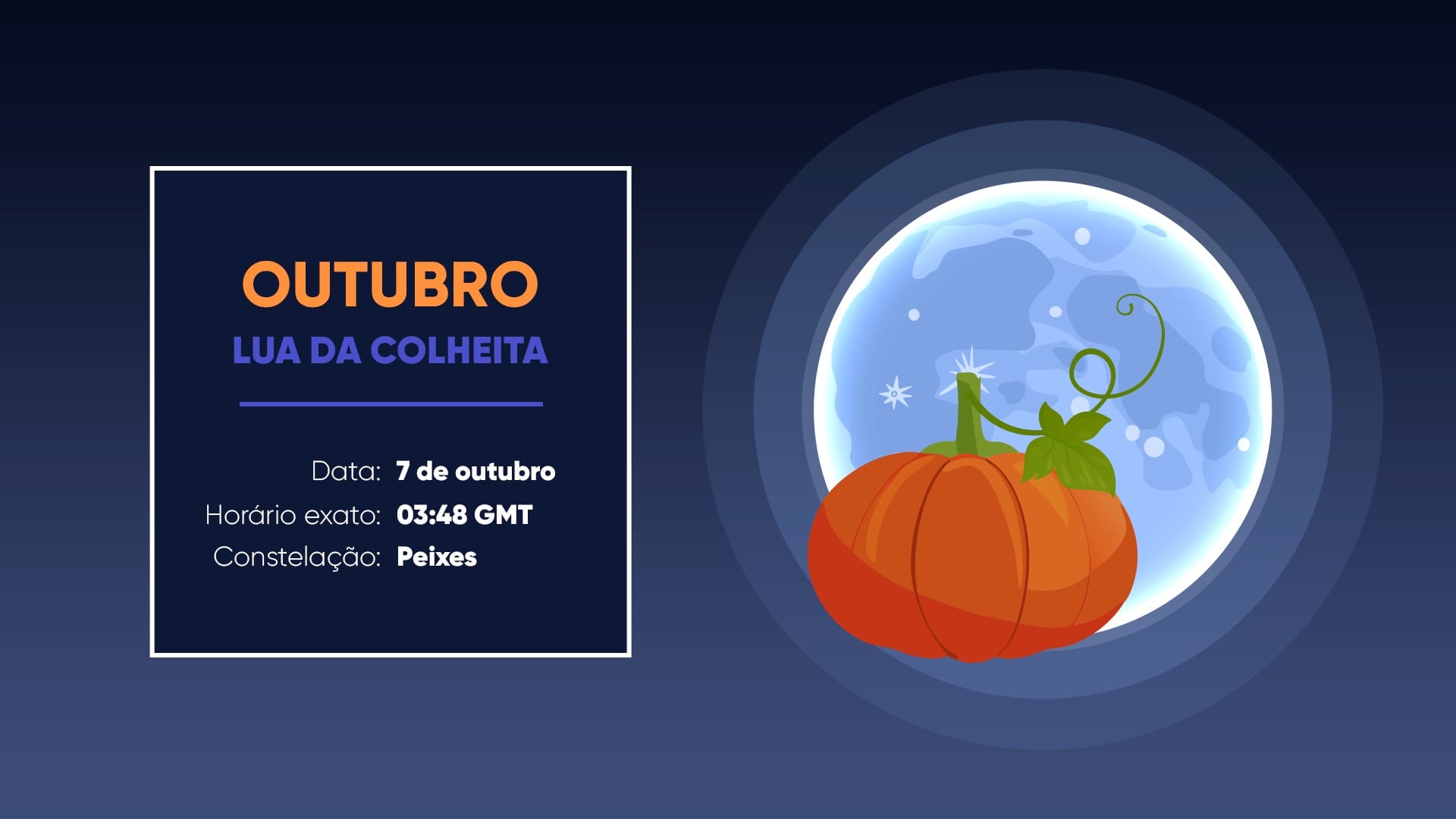 OUTUBRO
LUA DA COLHEITA

Data: 7 de outubro
Horário exato: 03:48 GMT
Constelação: Peixes